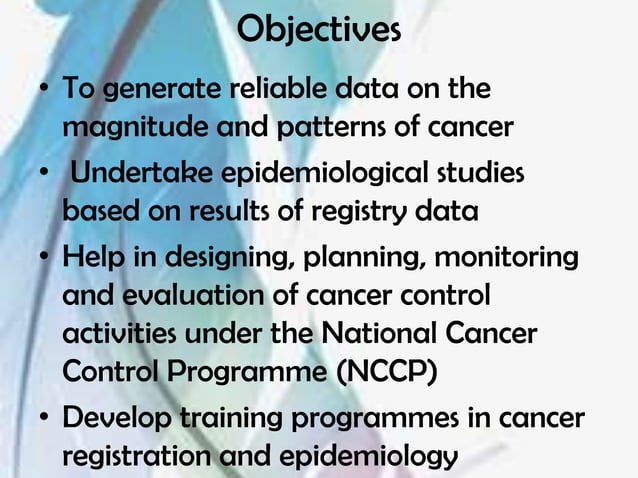 Objectives

• To generate reliable data on the magnitude and patterns of cancer
• Undertake epidemiological studies based on results of registry data
• Help in designing, planning, monitoring and evaluation of cancer control activities under the National Cancer Control Programme (NCCP)
• Develop training programmes in cancer registration and epidemiology